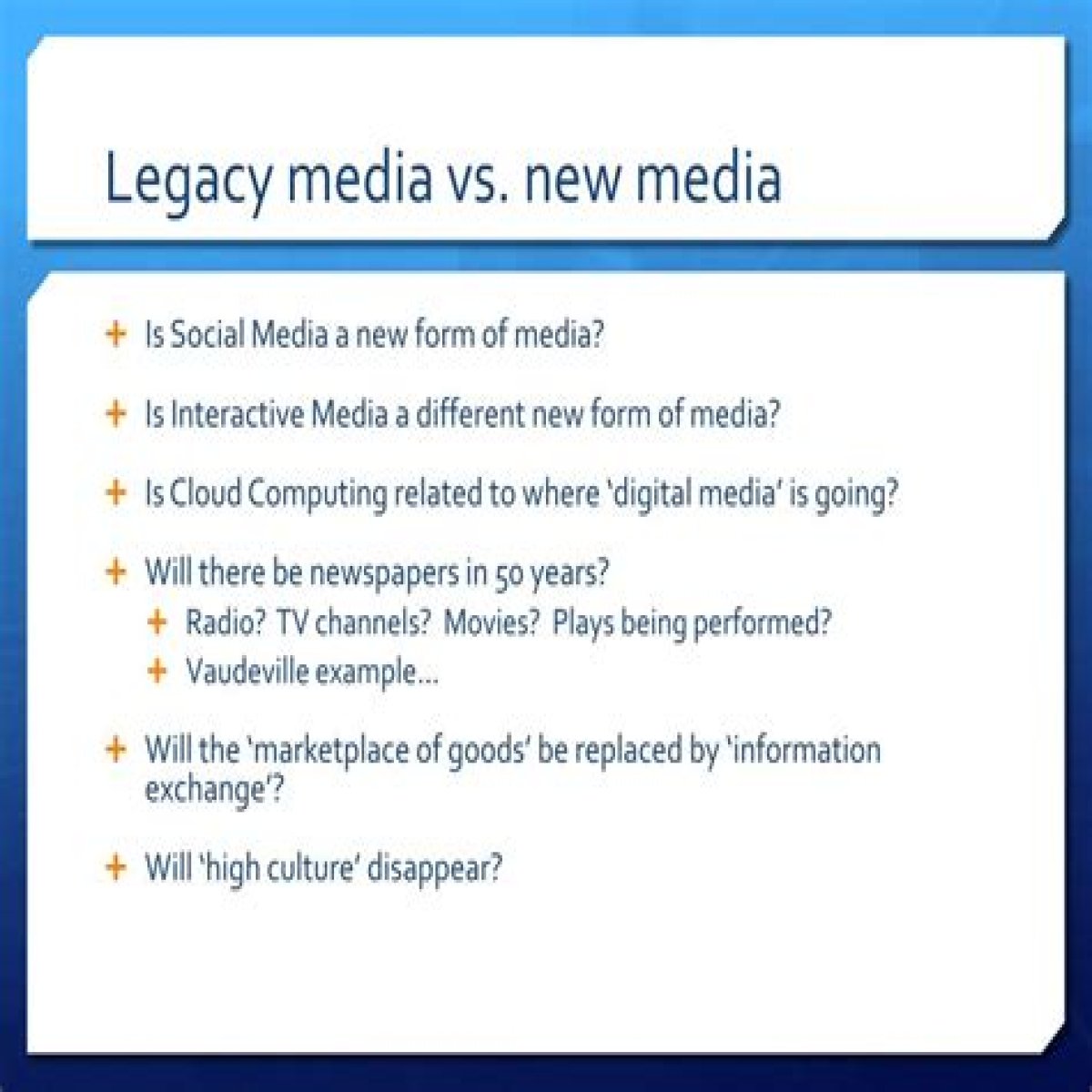 Legacy media vs. new media

+ Is Social Media a new form of media?

+ Is Interactive Media a different new form of media?

+ Is Cloud Computing related to where 'digital media' is going?

+ Will there be newspapers in 50 years?
  + Radio? TV channels? Movies? Plays being performed?
  + Vaudeville example…

+ Will the 'marketplace of goods' be replaced by 'information exchange'?

+ Will 'high culture' disappear?